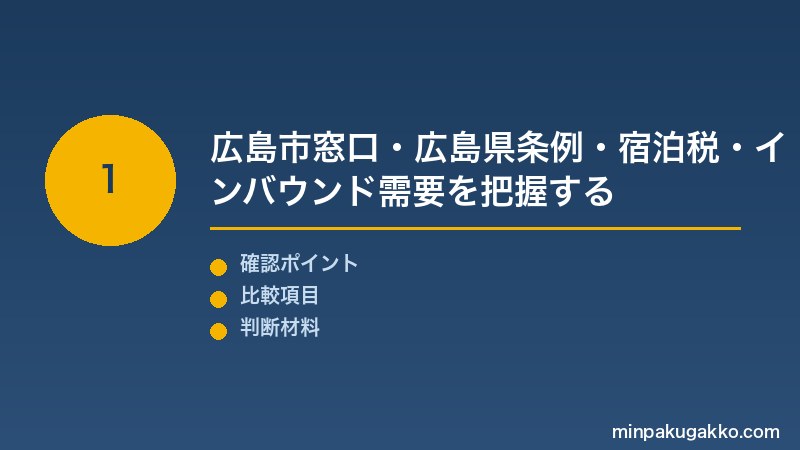 1

広島市窓口・広島県条例・宿泊税・インバウンド需要を把握する

確認ポイント
比較項目
判断材料

minpakugakko.com